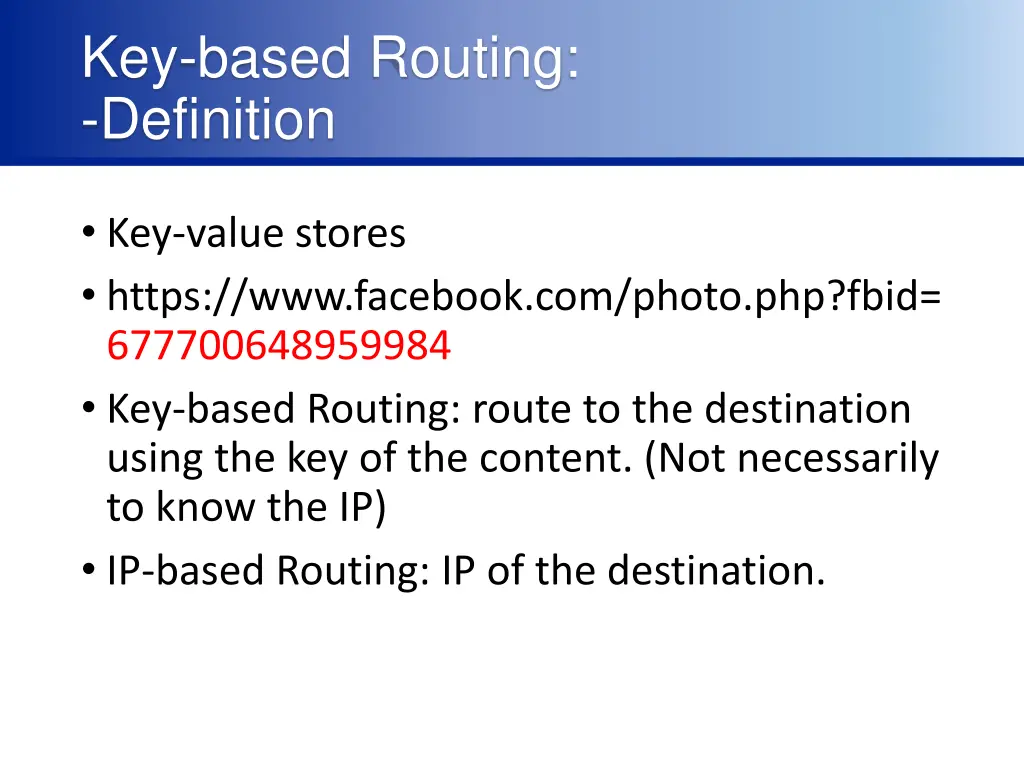 Key-based Routing:
-Definition

• Key-value stores
• https://www.facebook.com/photo.php?fbid=677700648959984
• Key-based Routing: route to the destination using the key of the content. (Not necessarily to know the IP)
• IP-based Routing: IP of the destination.